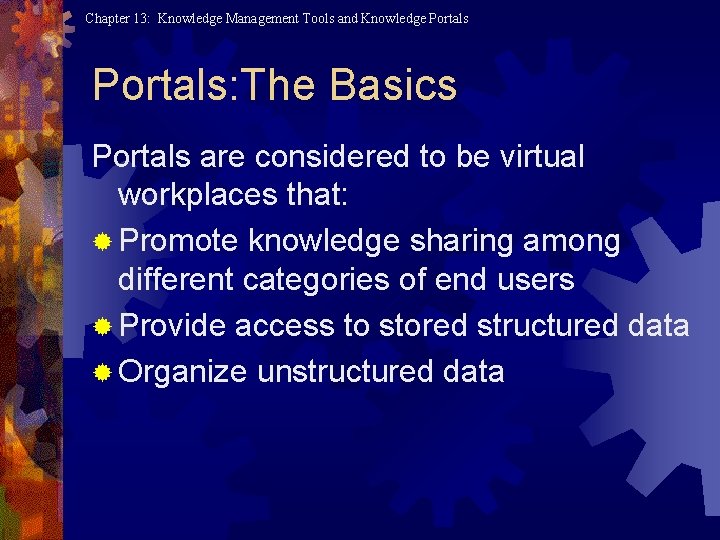 Chapter 13: Knowledge Management Tools and Knowledge Portals

Portals:The Basics

Portals are considered to be virtual workplaces that:

Promote knowledge sharing among different categories of end users

Provide access to stored structured data

Organize unstructured data